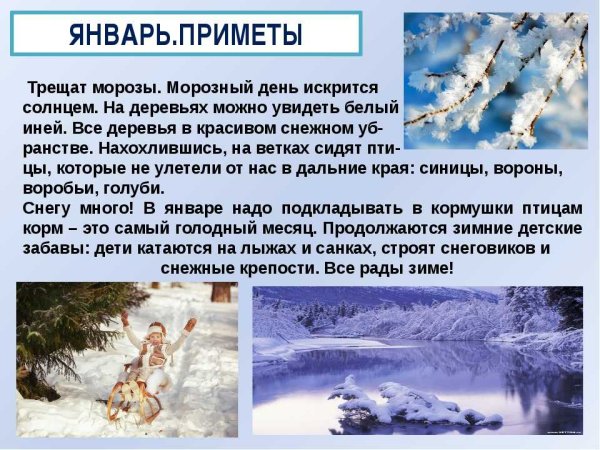 ЯНВАРЬ.ПРИМЕТЫ

Трещат морозы. Морозный день искрится солнцем. На деревьях можно увидеть белый иней. Все деревья в красивом снежном убранстве. Нахохлившись, на ветках сидят птицы, которые не улетели от нас в дальние края: синицы, вороны, воробьи, голуби.

Снегу много! В январе надо подкладывать в кормушки птицам корм – это самый голодный месяц. Продолжаются зимние детские забавы: дети катаются на лыжах и санках, строят снеговиков и снежные крепости. Все рады зиме!